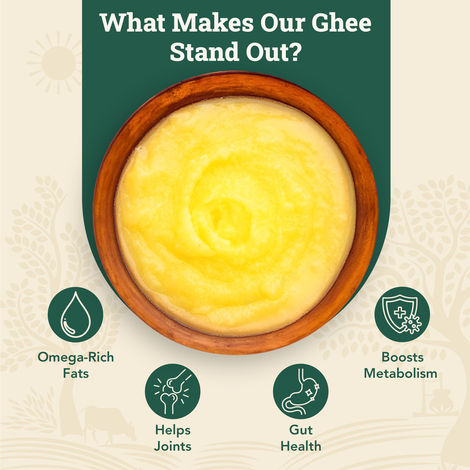 What Makes Our Ghee Stand Out?

Omega-Rich Fats

Helps Joints

Gut Health

Boosts Metabolism